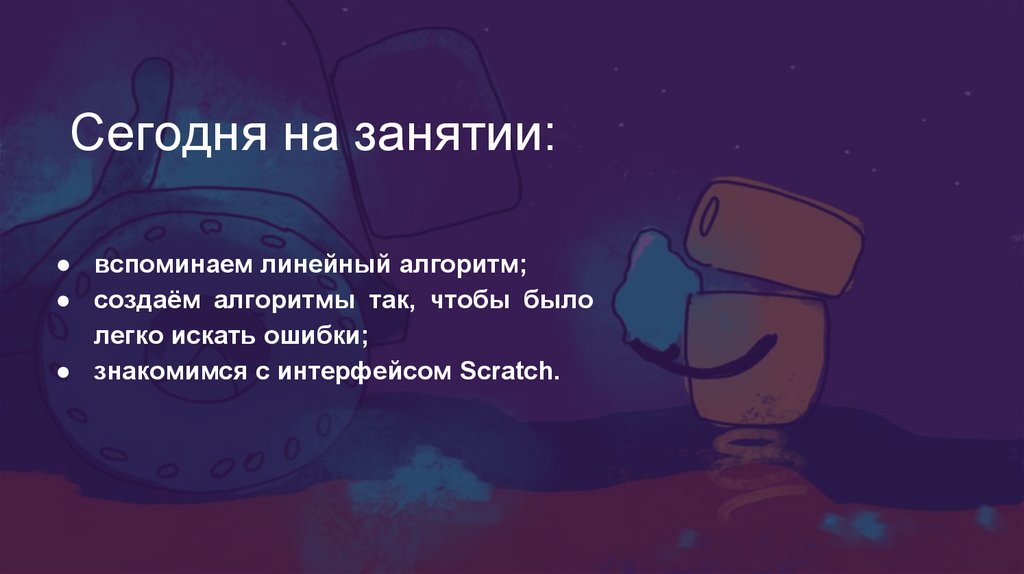 Сегодня на занятии:

● вспоминаем линейный алгоритм;
● создаём алгоритмы так, чтобы было легко искать ошибки;
● знакомимся с интерфейсом Scratch.